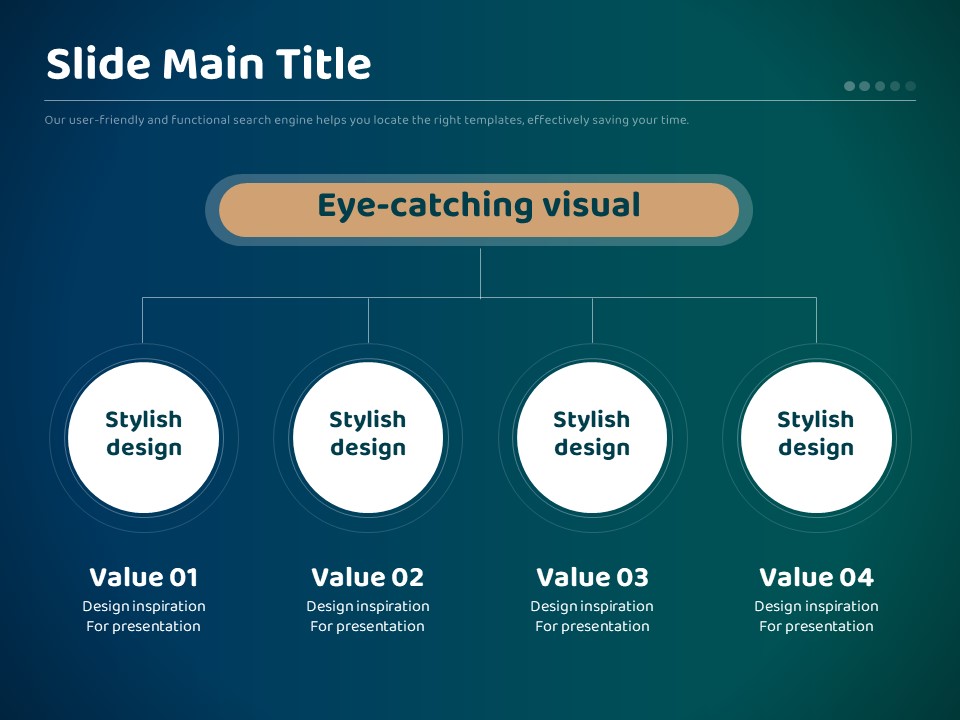 Slide Main Title

Our user-friendly and functional search engine helps you locate the right templates, effectively saving your time.

Eye-catching visual

Stylish design

Stylish design

Stylish design

Stylish design

Value 01
Design inspiration
For presentation

Value 02
Design inspiration
For presentation

Value 03
Design inspiration
For presentation

Value 04
Design inspiration
For presentation